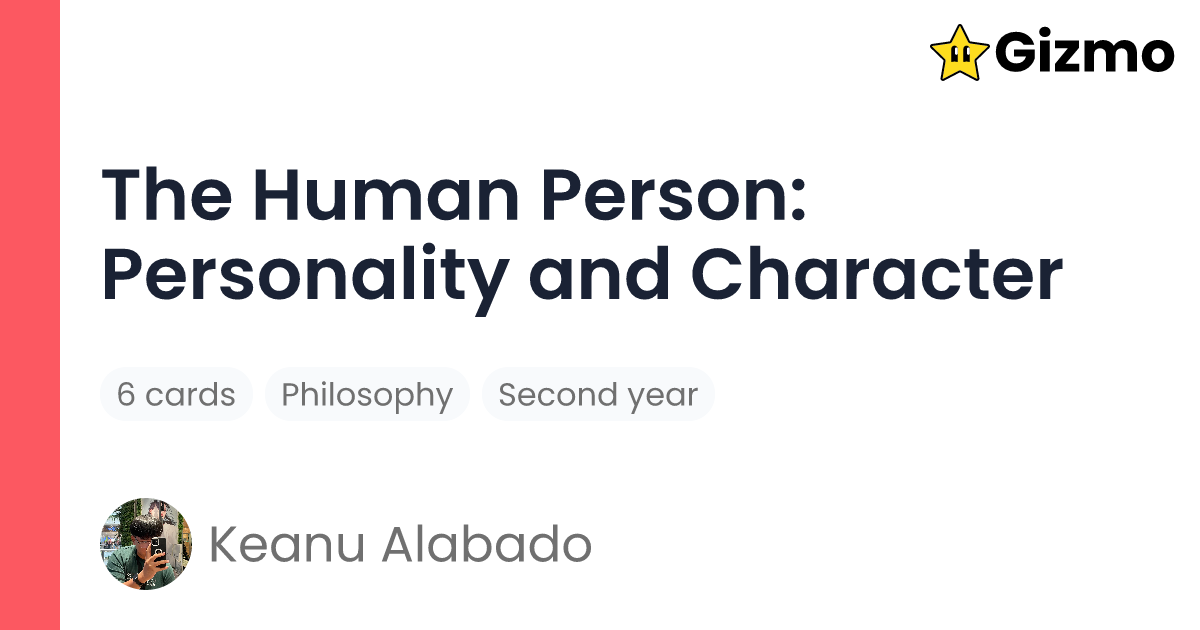 Gizmo

The Human Person: Personality and Character

6 cards
Philosophy
Second year

Keanu Alabado